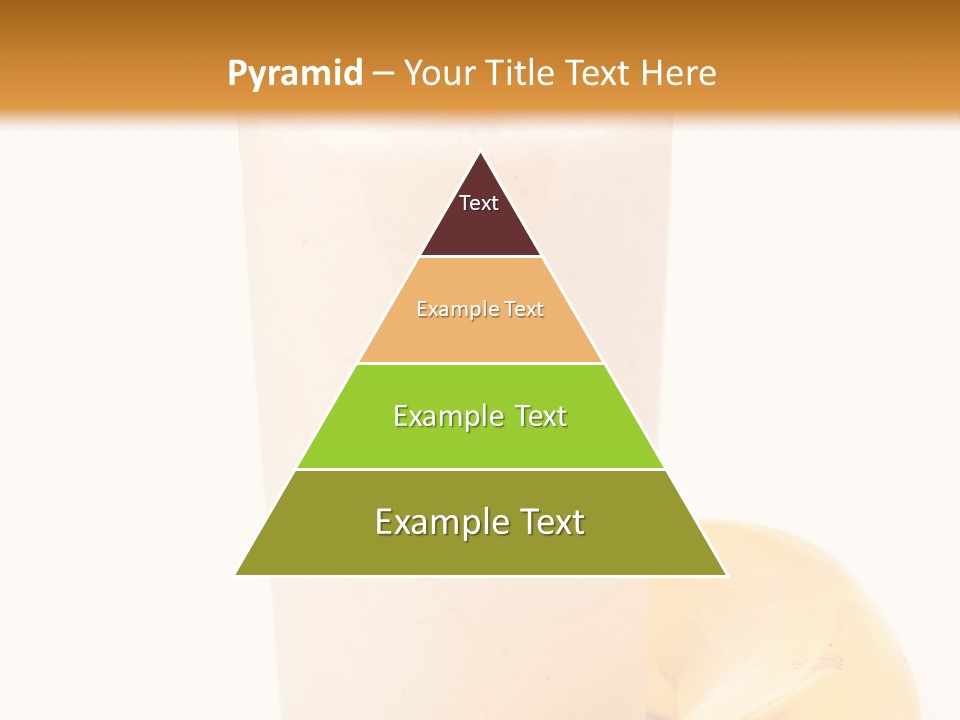 Pyramid – Your Title Text Here

Text

Example Text

Example Text

Example Text